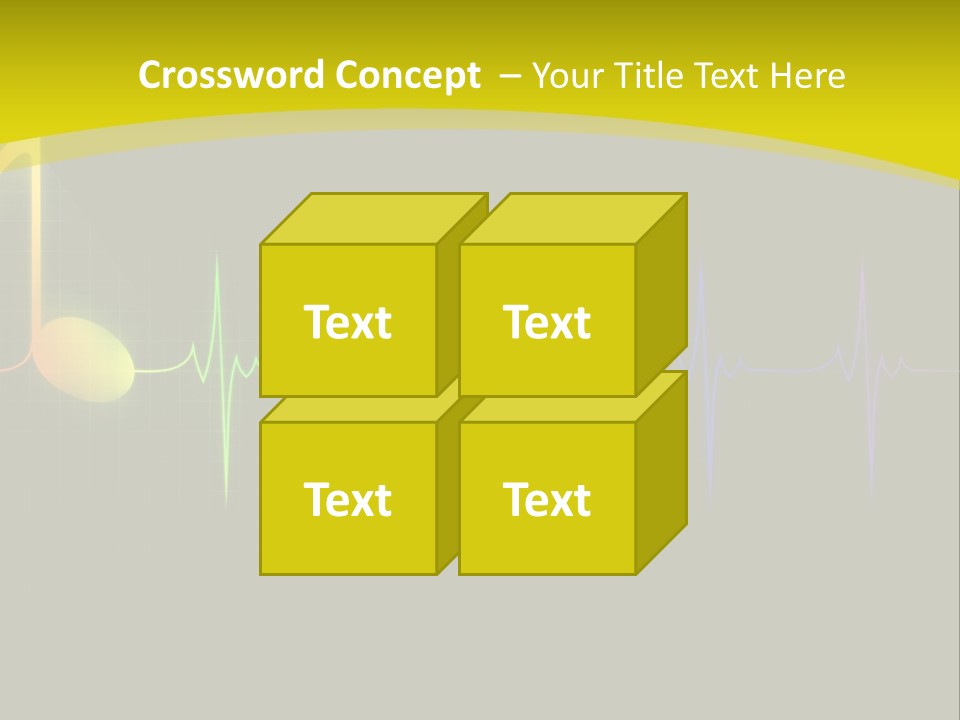 Crossword Concept – Your Title Text Here

Text

Text

Text

Text